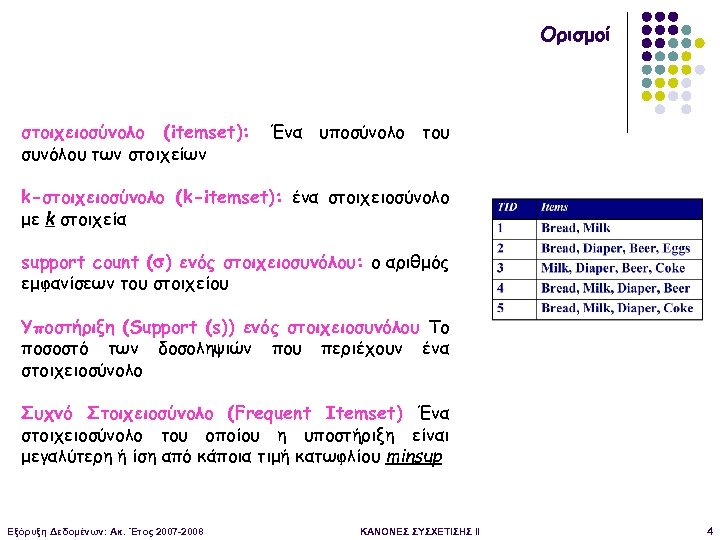 Ορισμοί

στοιχειοσύνολο (itemset): Ένα υποσύνολο του συνόλου των στοιχείων

k-στοιχειοσύνολο (k-itemset): ένα στοιχειοσύνολο με k στοιχεία

support count (σ) ενός στοιχειοσυνόλου: ο αριθμός εμφανίσεων του στοιχείου

Υποστήριξη (Support (s)) ενός στοιχειοσυνόλου Το ποσοστό των δοσοληψιών που περιέχουν ένα στοιχειοσύνολο

Συχνό Στοιχειοσύνολο (Frequent Itemset) Ένα στοιχειοσύνολο του οποίου η υποστήριξη είναι μεγαλύτερη ή ίση από κάποια τιμή κατωφλίου minsup

| TID | Items |
|---|---|
| 1 | Bread, Milk |
| 2 | Bread, Diaper, Beer, Eggs |
| 3 | Milk, Diaper, Beer, Coke |
| 4 | Bread, Milk, Diaper, Beer |
| 5 | Bread, Milk, Diaper, Coke |

Εξόρυξη Δεδομένων: Ακ. Έτος 2007-2008 ΚΑΝΟΝΕΣ ΣΥΣΧΕΤΙΣΗΣ ΙΙ 4